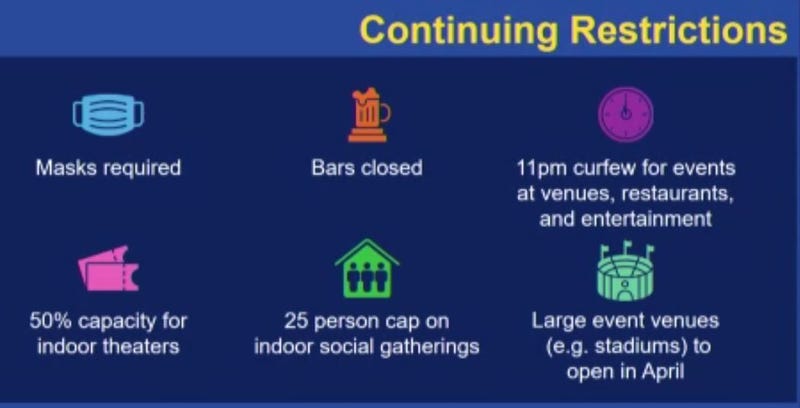 Continuing Restrictions

Masks required

Bars closed

11pm curfew for events at venues, restaurants, and entertainment

50% capacity for indoor theaters

25 person cap on indoor social gatherings

Large event venues (e.g. stadiums) to open in April